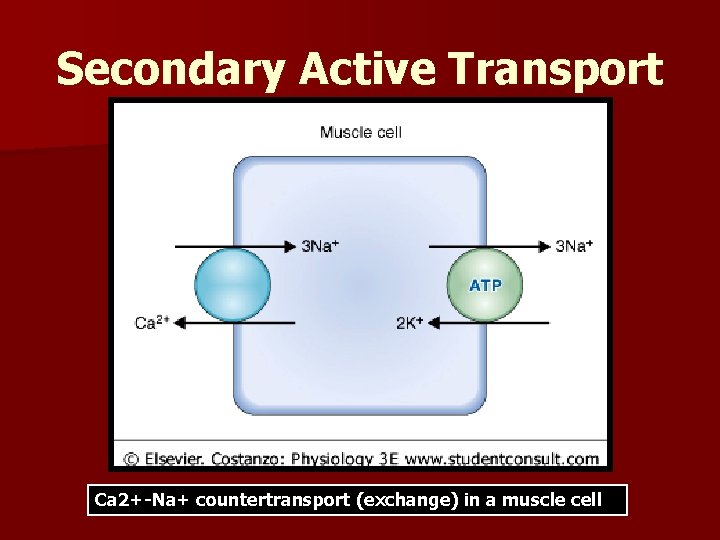 Secondary Active Transport

Muscle cell

$3Na^+$

$Ca^{2+}$

ATP

$3Na^+$

$2K^+$

© Elsevier. Costanzo: Physiology 3E www.studentconsult.com

Ca2+-Na+ countertransport (exchange) in a muscle cell